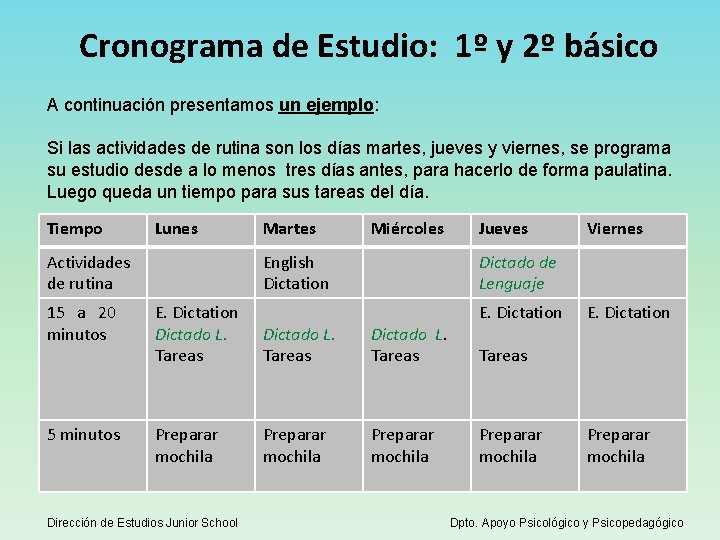 Cronograma de Estudio: 1º y 2º básico

A continuación presentamos un ejemplo:

Si las actividades de rutina son los días martes, jueves y viernes, se programa su estudio desde a lo menos tres días antes, para hacerlo de forma paulatina. Luego queda un tiempo para sus tareas del día.

| Tiempo | Lunes | Martes | Miércoles | Jueves | Viernes |
|---|---|---|---|---|---|
| Actividades de rutina | | English Dictation | | Dictado de Lenguaje | |
| 15 a 20 minutos | E. Dictation Dictado L. Tareas | Dictado L. Tareas | Dictado L. Tareas | E. Dictation Tareas | E. Dictation |
| 5 minutos | Preparar mochila | Preparar mochila | Preparar mochila | Preparar mochila | Preparar mochila |

Dirección de Estudios Junior School

Dpto. Apoyo Psicológico y Psicopedagógico